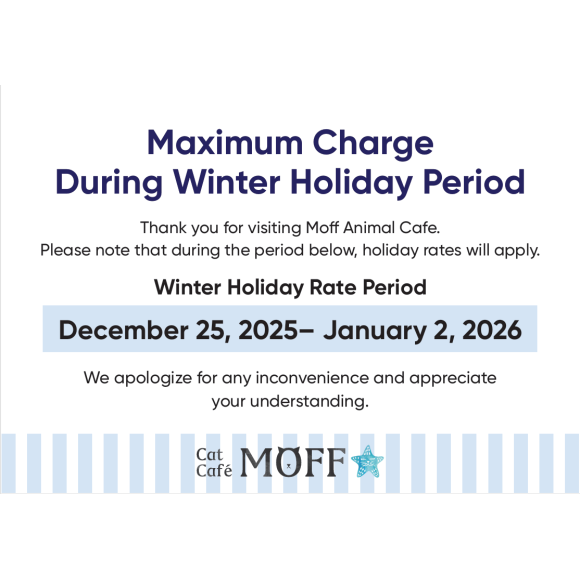 Maximum Charge
During Winter Holiday Period

Thank you for visiting Moff Animal Cafe.
Please note that during the period below, holiday rates will apply.

Winter Holiday Rate Period

December 25, 2025– January 2, 2026

We apologize for any inconvenience and appreciate your understanding.

Cat Café MOFF